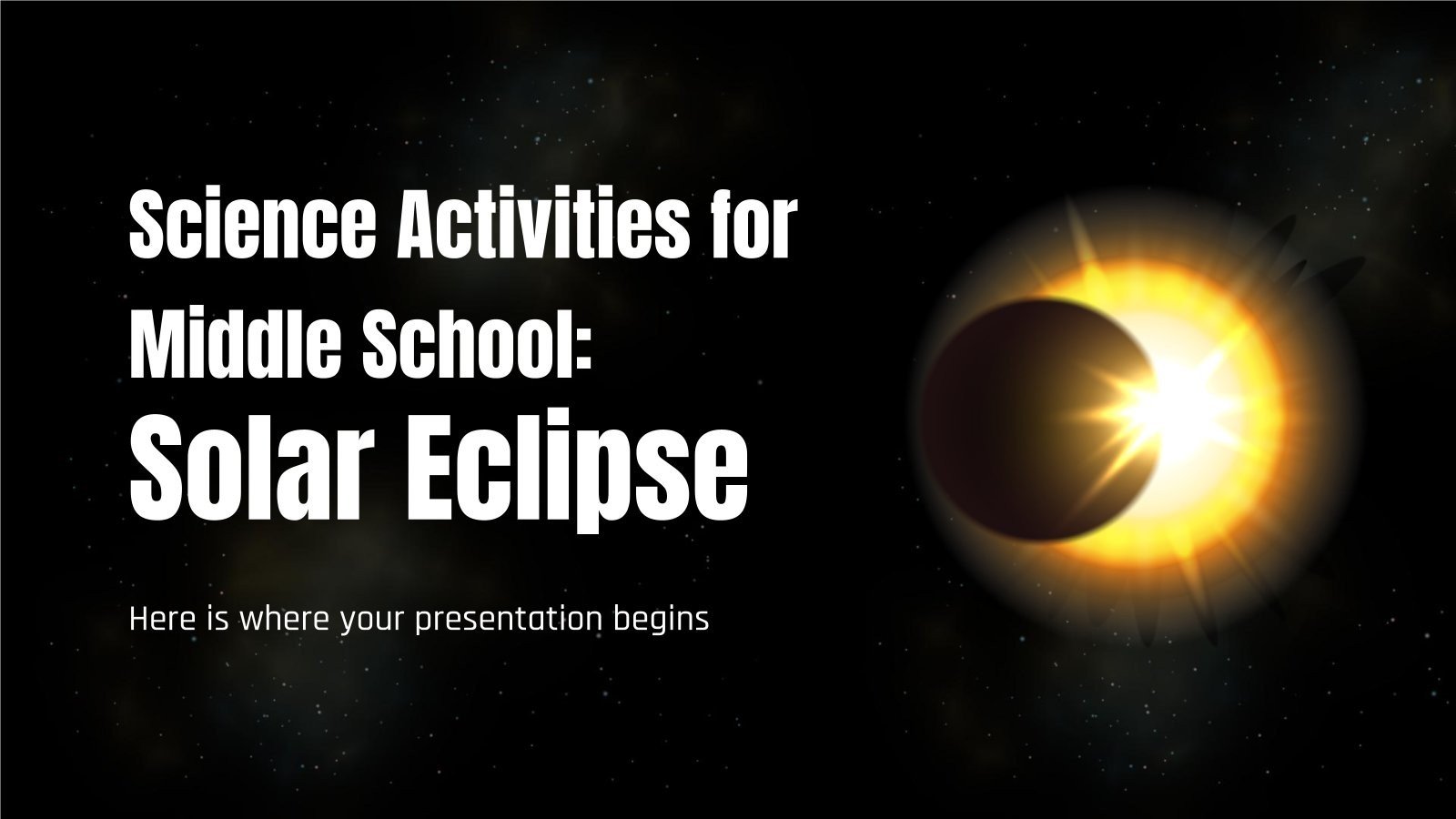 Science Activities for Middle School: Solar Eclipse

Here is where your presentation begins